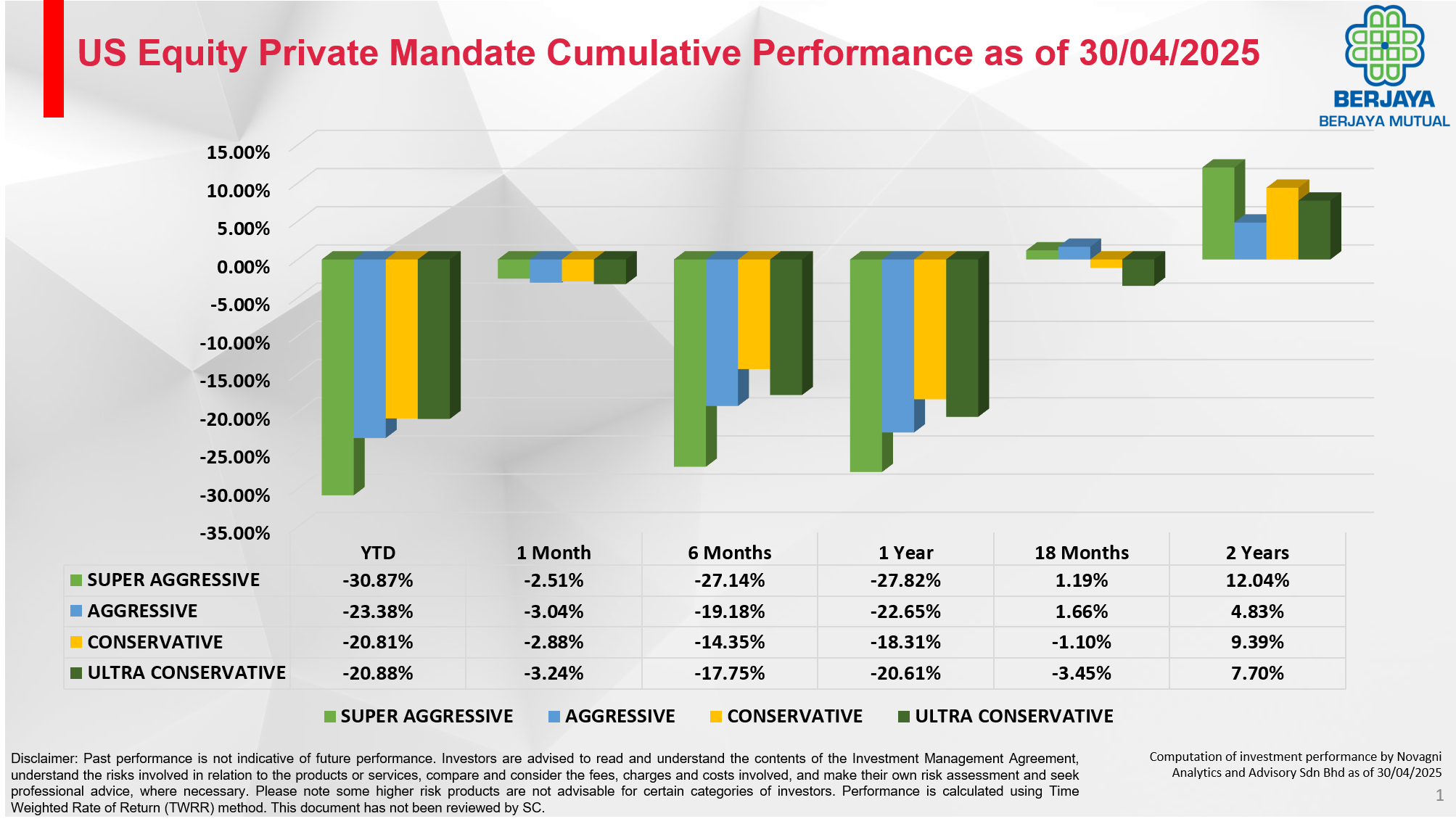 US Equity Private Mandate Cumulative Performance as of 30/04/2025

BERJAYA
BERJAYA MUTUAL

15.00%
10.00%
5.00%
0.00%
-5.00%
-10.00%
-15.00%
-20.00%
-25.00%
-30.00%
-35.00%

| | YTD | 1 Month | 6 Months | 1 Year | 18 Months | 2 Years |
|---|---|---|---|---|---|---|
| SUPER AGGRESSIVE | -30.87% | -2.51% | -27.14% | -27.82% | 1.19% | 12.04% |
| AGGRESSIVE | -23.38% | -3.04% | -19.18% | -22.65% | 1.66% | 4.83% |
| CONSERVATIVE | -20.81% | -2.88% | -14.35% | -18.31% | -1.10% | 9.39% |
| ULTRA CONSERVATIVE | -20.88% | -3.24% | -17.75% | -20.61% | -3.45% | 7.70% |

SUPER AGGRESSIVE AGGRESSIVE CONSERVATIVE ULTRA CONSERVATIVE

Disclaimer: Past performance is not indicative of future performance. Investors are advised to read and understand the contents of the Investment Management Agreement, understand the risks involved in relation to the products or services, compare and consider the fees, charges and costs involved, and make their own risk assessment and seek professional advice, where necessary. Please note some higher risk products are not advisable for certain categories of investors. Performance is calculated using Time Weighted Rate of Return (TWRR) method. This document has not been reviewed by SC.

Computation of investment performance by Novagni Analytics and Advisory Sdn Bhd as of 30/04/2025

1